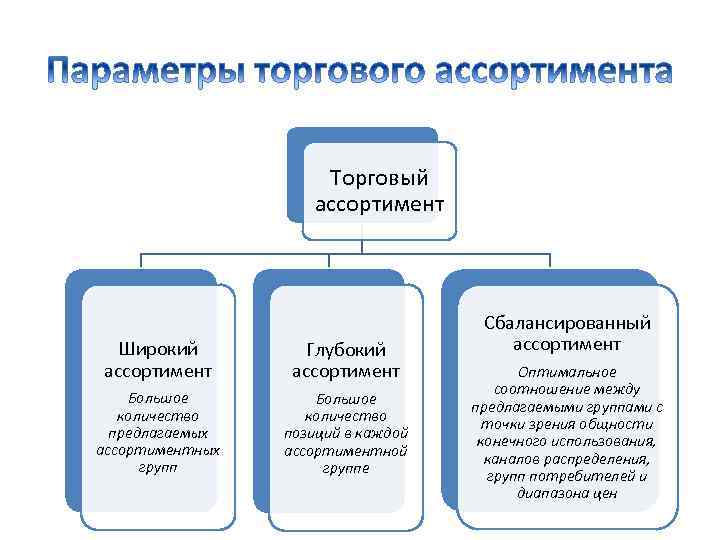 Параметры торгового ассортимента

Торговый ассортимент

Широкий ассортимент

Большое количество предлагаемых ассортиментных групп

Глубокий ассортимент

Большое количество позиций в каждой ассортиментной группе

Сбалансированный ассортимент

Оптимальное соотношение между предлагаемыми группами с точки зрения общности конечного использования, каналов распределения, групп потребителей и диапазона цен